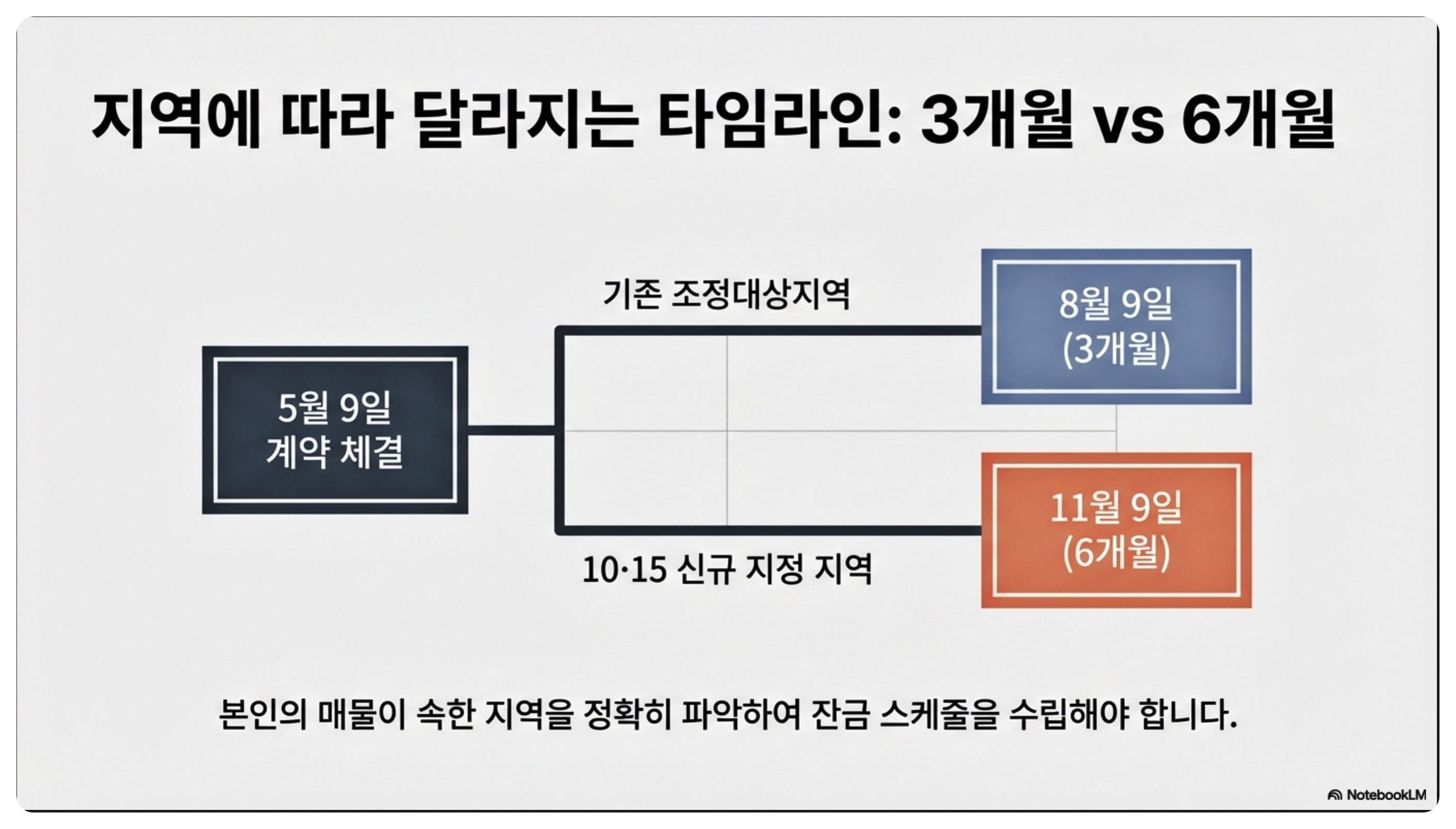 지역에 따라 달라지는 타임라인: 3개월 vs 6개월

5월 9일
계약 체결

기존 조정대상지역

8월 9일
(3개월)

10·15 신규 지정 지역

11월 9일
(6개월)

본인의 매물이 속한 지역을 정확히 파악하여 잔금 스케줄을 수립해야 합니다.

NotebookLM